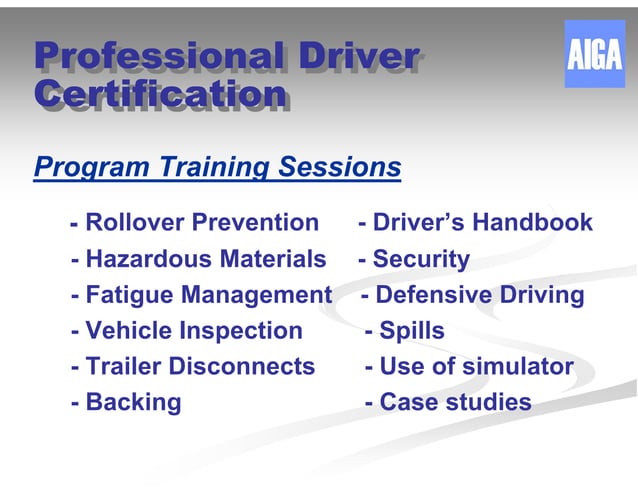 Professional Driver Certification

AIGA

Program Training Sessions

- Rollover Prevention
- Hazardous Materials
- Fatigue Management
- Vehicle Inspection
- Trailer Disconnects
- Backing

- Driver's Handbook
- Security
- Defensive Driving
- Spills
- Use of simulator
- Case studies